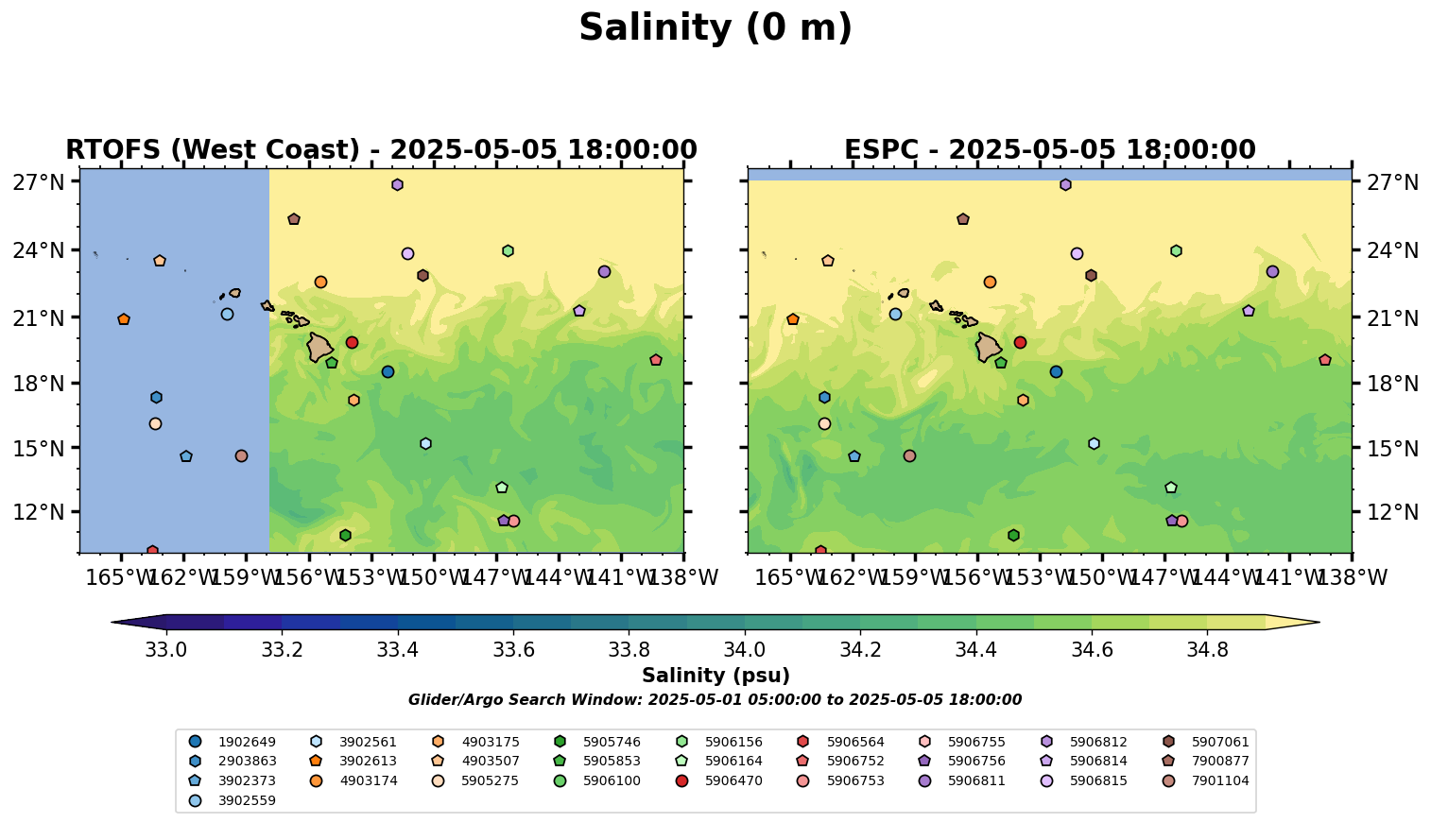 Salinity (0 m)

RTOFS (West Coast) - 2025-05-05 18:00:00

27°N
24°N
21°N
18°N
15°N
12°N

165°W 162°W 159°W 156°W 153°W 150°W 147°W 144°W 141°W 138°W

ESPC - 2025-05-05 18:00:00

27°N
24°N
21°N
18°N
15°N
12°N

165°W 162°W 159°W 156°W 153°W 150°W 147°W 144°W 141°W 138°W

33.0 33.2 33.4 33.6 33.8 34.0 34.2 34.4 34.6 34.8

Salinity (psu)

Glider/Argo Search Window: 2025-05-01 05:00:00 to 2025-05-05 18:00:00

1902649
2903863
3902373
3902559
3902561
3902613
4903174
4903175
4903507
5905275
5905746
5905853
5906100
5906156
5906164
5906470
5906564
5906752
5906753
5906755
5906756
5906811
5906812
5906814
5906815
5907061
7900877
7901104